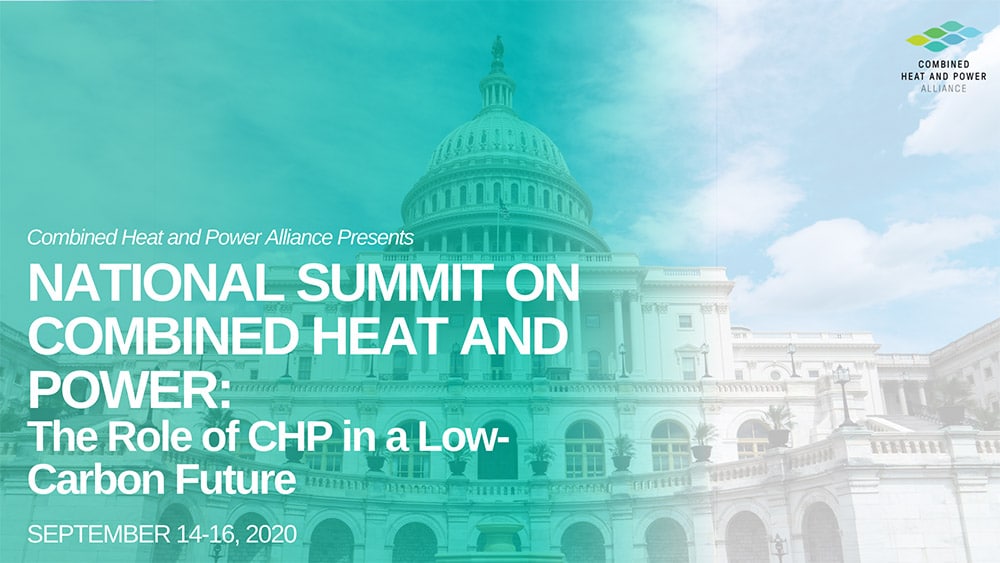 COMBINED HEAT AND POWER ALLIANCE

Combined Heat and Power Alliance Presents

NATIONAL SUMMIT ON COMBINED HEAT AND POWER:

The Role of CHP in a Low-Carbon Future

SEPTEMBER 14-16, 2020